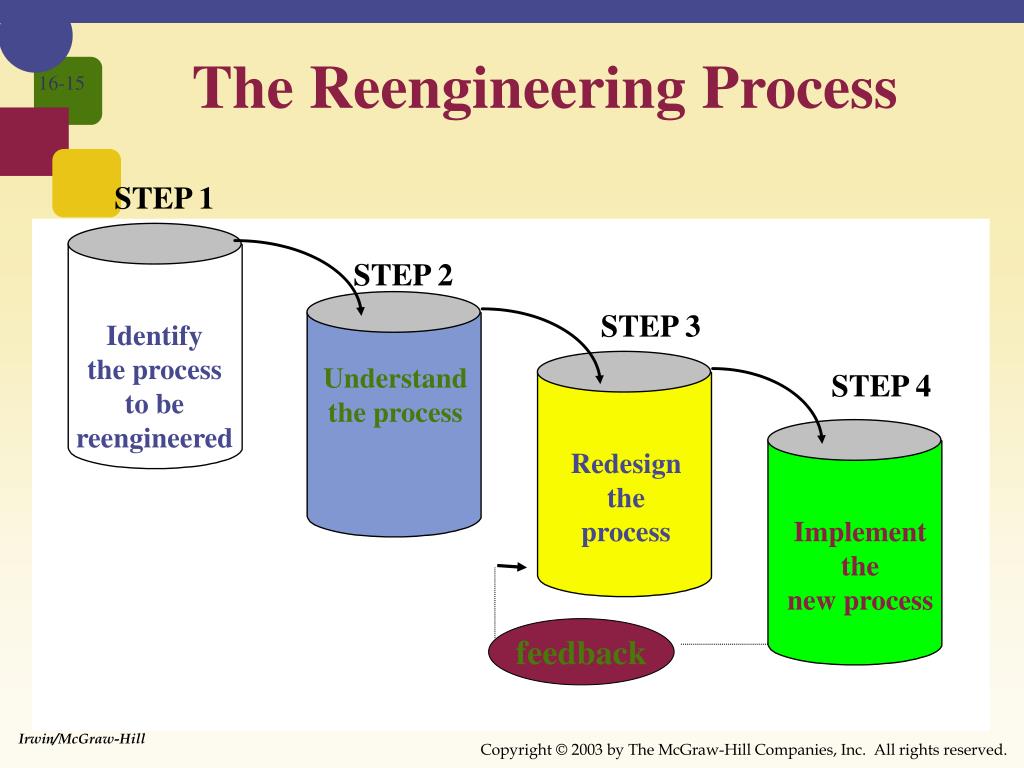 16-15

The Reengineering Process

STEP 1

Identify the process to be reengineered

STEP 2

Understand the process

STEP 3

Redesign the process

STEP 4

Implement the new process

feedback

Irwin/McGraw-Hill

Copyright © 2003 by The McGraw-Hill Companies, Inc. All rights reserved.